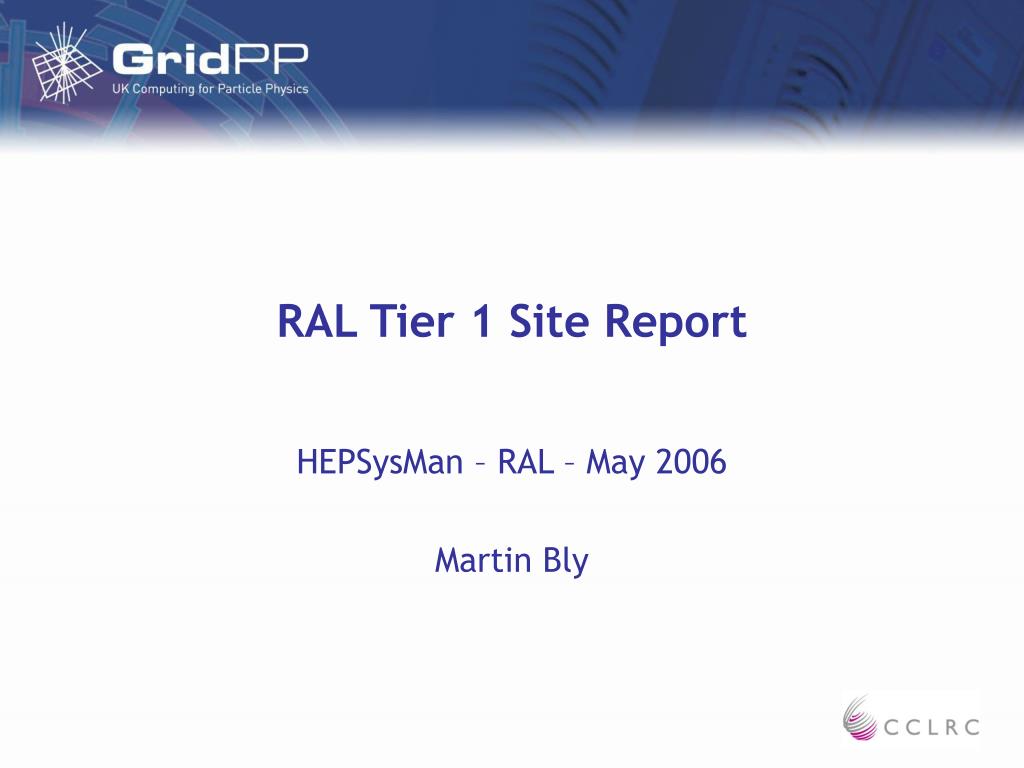 GridPP
UK Computing for Particle Physics

RAL Tier 1 Site Report

HEPSysMan – RAL – May 2006

Martin Bly

CCLRC